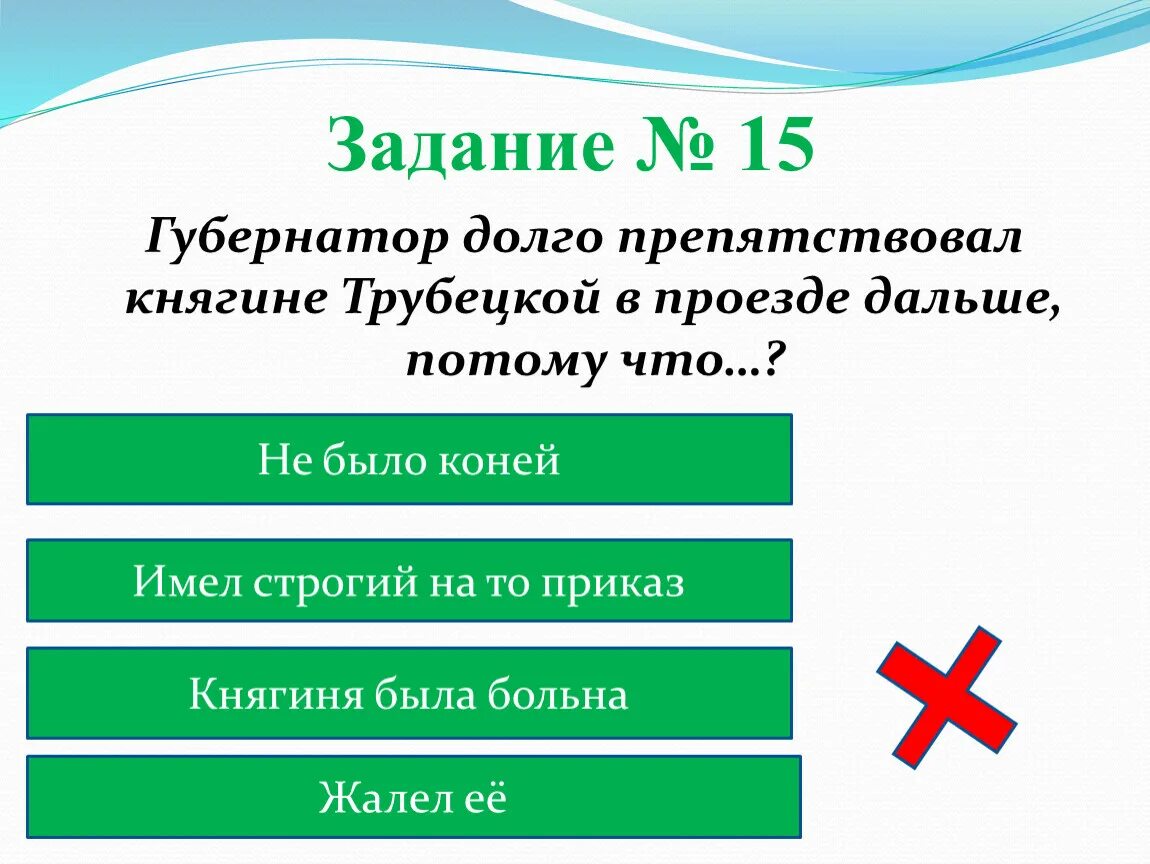 Задание № 15

Губернатор долго препятствовал княгине Трубецкой в проезде дальше, потому что…?

Не было коней

Имел строгий на то приказ

Княгиня была больна

Жалел её